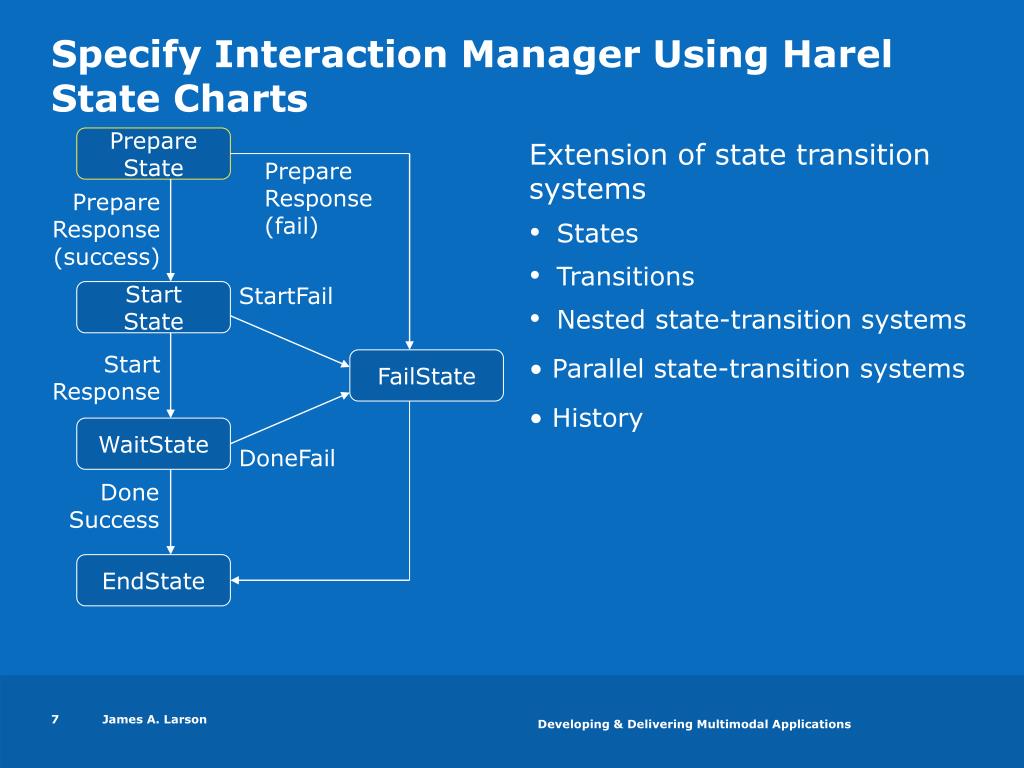 Specify Interaction Manager Using Harel State Charts

Prepare State

Prepare Response (success)

Prepare Response (fail)

Start State

StartFail

Start Response

FailState

WaitState

DoneFail

Done Success

EndState

Extension of state transition systems

• States
• Transitions
• Nested state-transition systems
• Parallel state-transition systems
• History

7 James A. Larson

Developing & Delivering Multimodal Applications